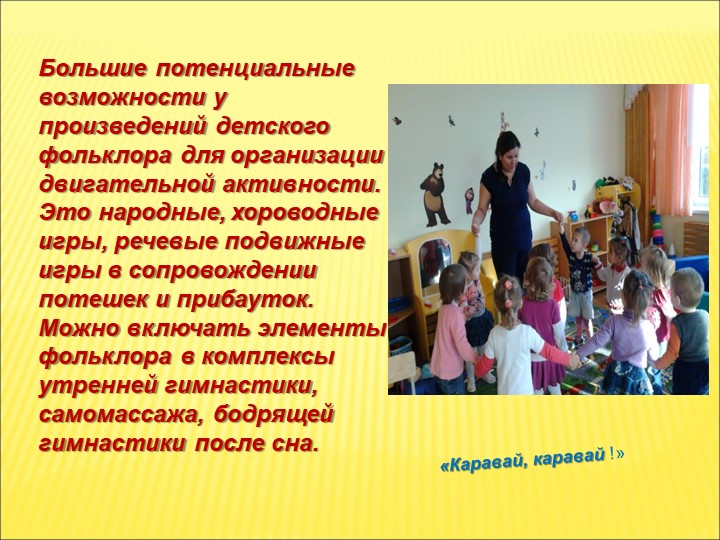 Большие потенциальные возможности у произведений детского фольклора для организации двигательной активности. Это народные, хороводные игры, речевые подвижные игры в сопровождении потешек и прибауток. Можно включать элементы фольклора в комплексы утренней гимнастики, самомассажа, бодрящей гимнастики после сна.

«Каравай, каравай !»